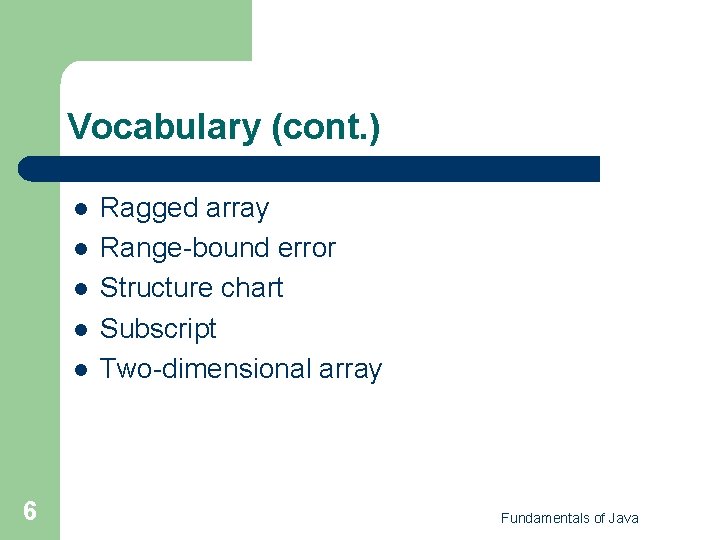 Vocabulary (cont.)

- Ragged array
- Range-bound error
- Structure chart
- Subscript
- Two-dimensional array

6

Fundamentals of Java